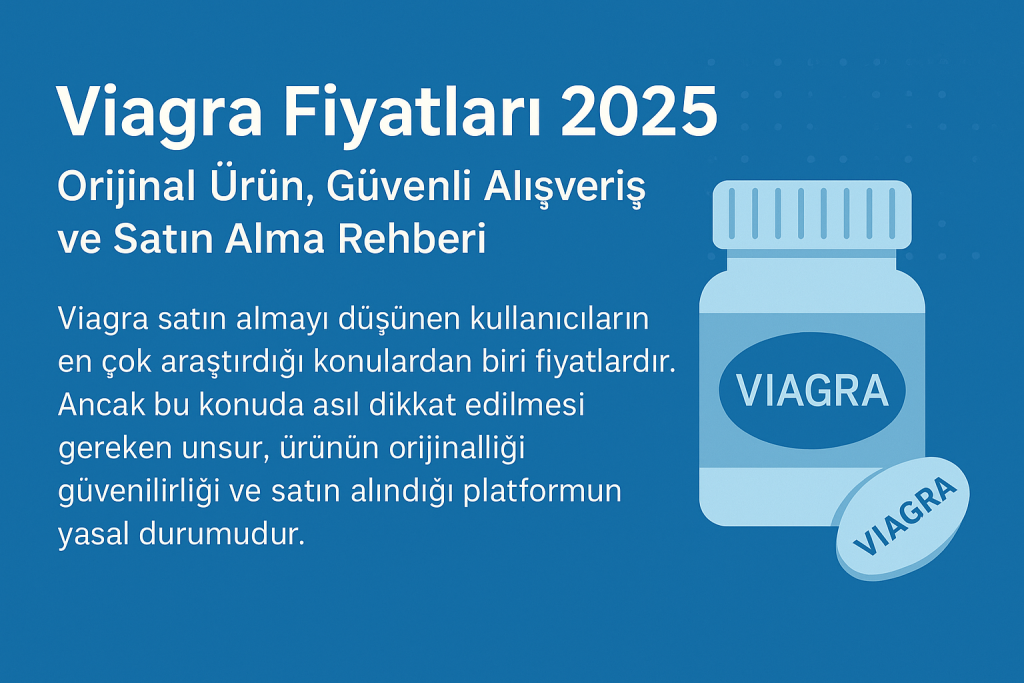 Viagra Fiyatları 2025

Orijinal Ürün, Güvenli Alışveriş ve Satın Alma Rehberi

Viagra satın almayı düşünen kullanıcıların en çok araştırdığı konulardan biri fiyatlardır. Ancak bu konuda asıl dikkat edilmesi gereken unsur, ürünün orijinalliği güvenilirliği ve satın alındığı platformun yasal durumudur.

VIAGRA

VIAGRA